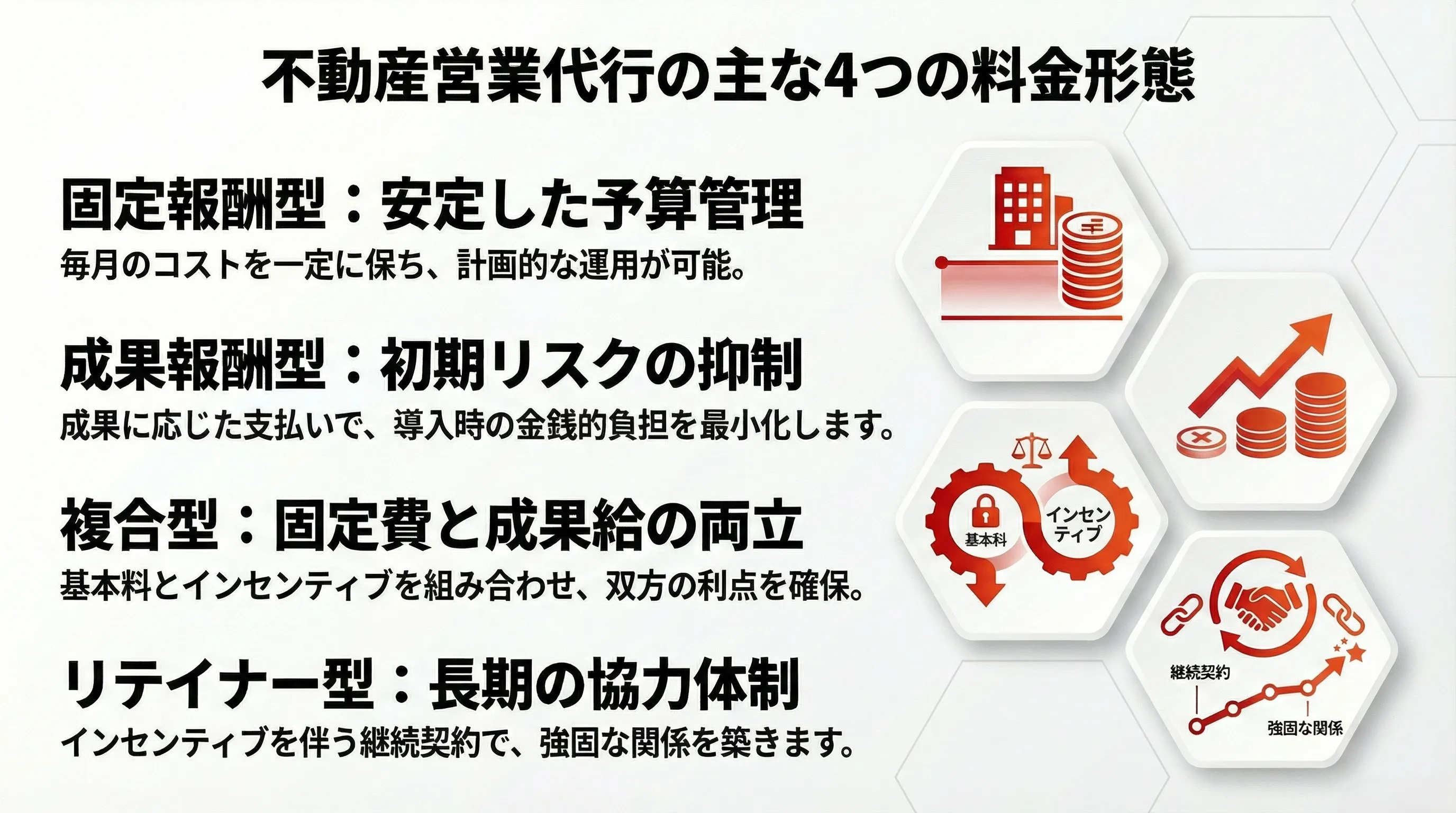 不動産営業代行の主な4つの料金形態

固定報酬型：安定した予算管理
毎月のコストを一定に保ち、計画的な運用が可能。

成果報酬型：初期リスクの抑制
成果に応じた支払いで、導入時の金銭的負担を最小化します。

複合型：固定費と成果給の両立
基本料とインセンティブを組み合わせ、双方の利点を確保。

リテイナー型：長期の協力体制
インセンティブを伴う継続契約で、強固な関係を築きます。

基本料
インセンティブ
継続契約
強固な関係